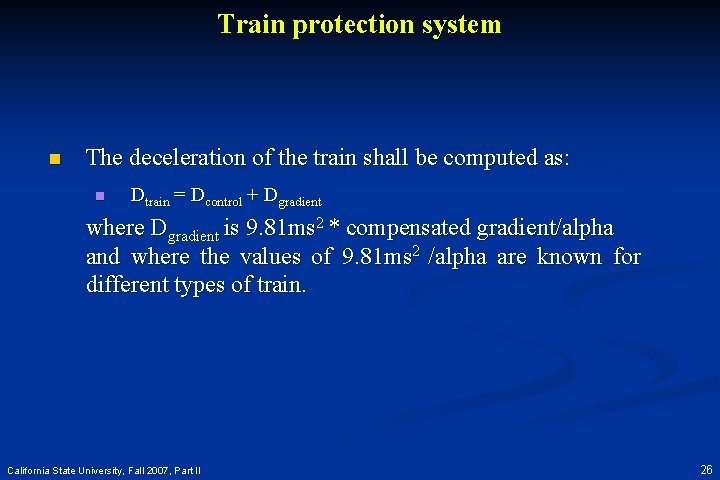 Train protection system

The deceleration of the train shall be computed as:

$D_{train} = D_{control} + D_{gradient}$

where $D_{gradient}$ is $9.81ms^2$ * compensated gradient/alpha and where the values of $9.81ms^2$ /alpha are known for different types of train.

California State University, Fall 2007, Part II

26